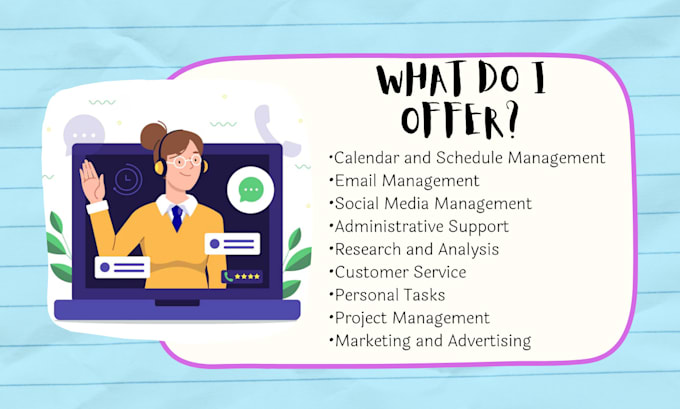 WHAT DO I OFFER?

•Calendar and Schedule Management
•Email Management
•Social Media Management
•Administrative Support
•Research and Analysis
•Customer Service
•Personal Tasks
•Project Management
•Marketing and Advertising